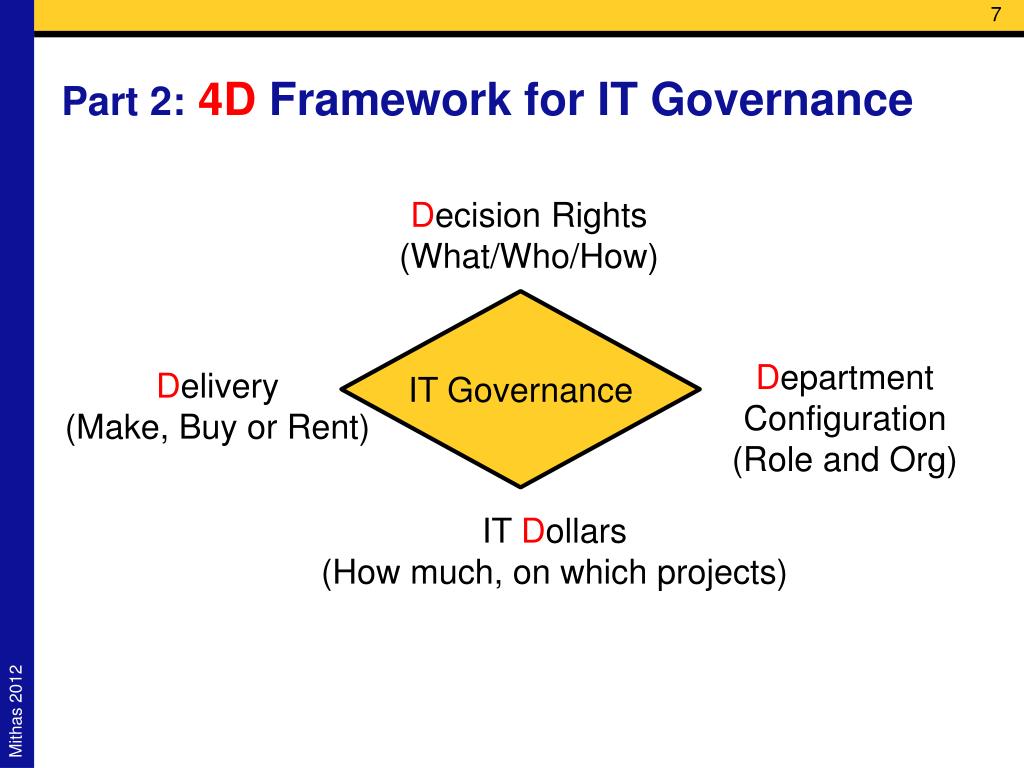 7

Part 2: 4D Framework for IT Governance

Decision Rights
(What/Who/How)

Delivery
(Make, Buy or Rent)

IT Governance

Department
Configuration
(Role and Org)

IT Dollars
(How much, on which projects)

Mithas 2012